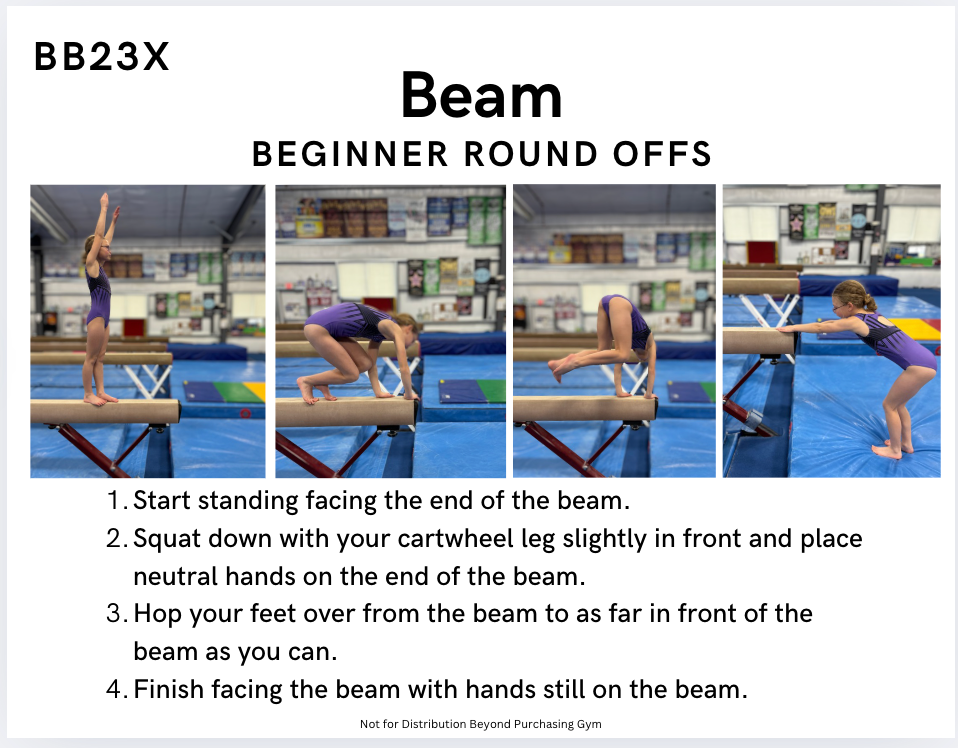 BB23X

Beam

BEGINNER ROUND OFFS

1. Start standing facing the end of the beam.
2. Squat down with your cartwheel leg slightly in front and place neutral hands on the end of the beam.
3. Hop your feet over from the beam to as far in front of the beam as you can.
4. Finish facing the beam with hands still on the beam.

Not for Distribution Beyond Purchasing Gym